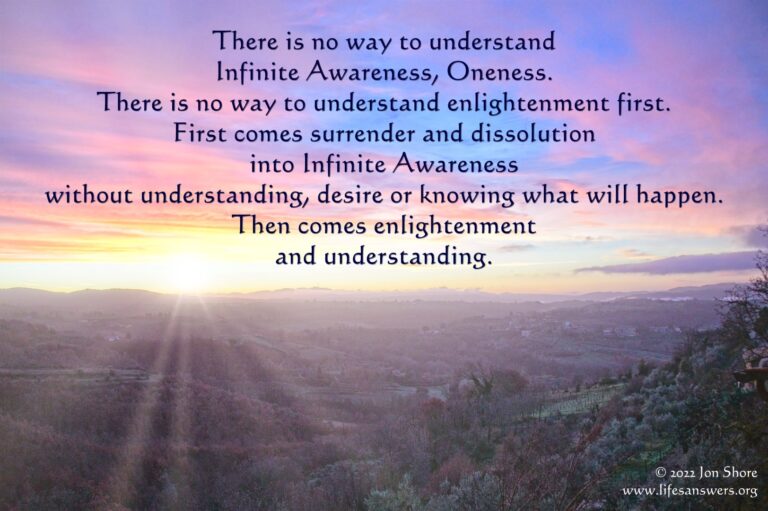 There is no way to understand Infinite Awareness, Oneness. There is no way to understand enlightenment first. First comes surrender and dissolution into Infinite Awareness without understanding, desire or knowing what will happen. Then comes enlightenment and understanding.

© 2022 Jon Shore
www.lifesanswers.org